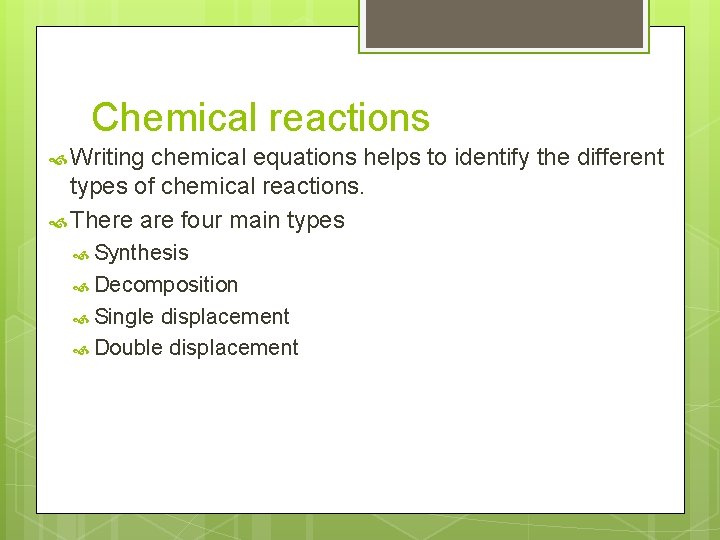 Chemical reactions

Writing chemical equations helps to identify the different types of chemical reactions.

There are four main types

Synthesis

Decomposition

Single displacement

Double displacement